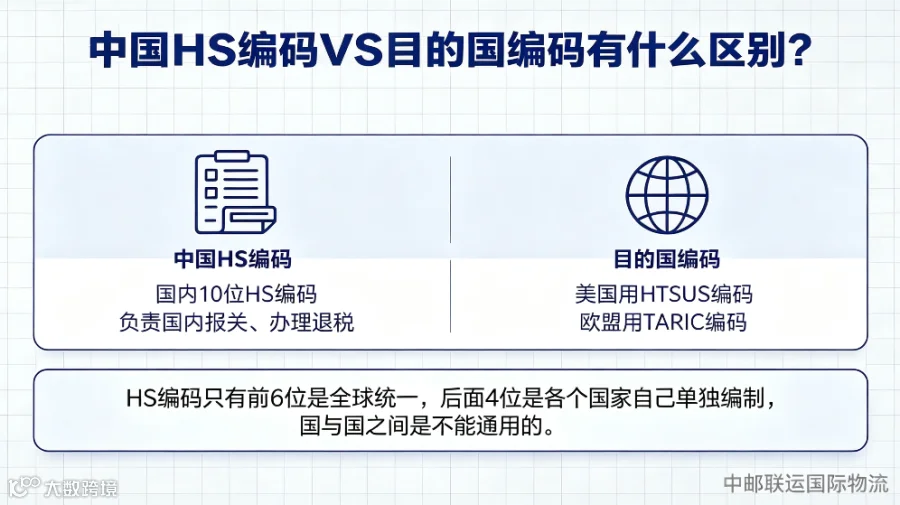 中国HS编码VS目的国编码有什么区别？

中国HS编码
国内10位HS编码
负责国内报关、办理退税

目的国编码
美国用HTSUS编码
欧盟用TARIC编码

HS编码只有前6位是全球统一，后面4位是各个国家自己单独编制，国与国之间是不能通用的。

大数跨境

中邮联运国际物流